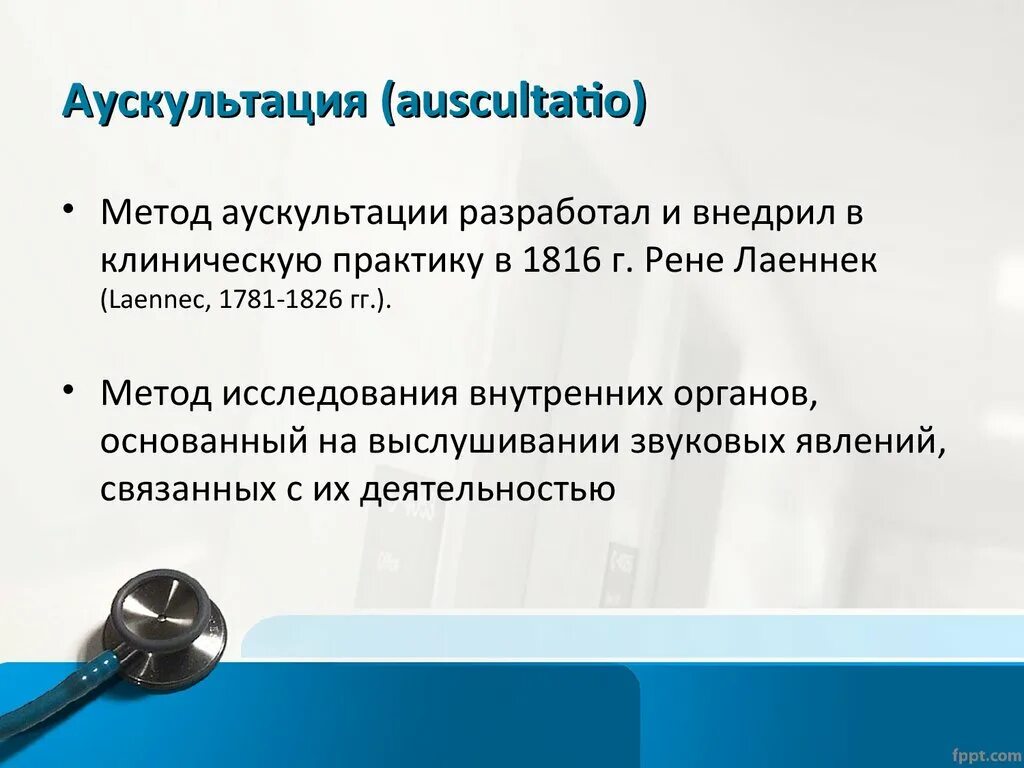 Аускультация (auscultatio)

• Метод аускультации разработал и внедрил в клиническую практику в 1816 г. Рене Лаеннек (Laennec, 1781-1826 гг.).

• Метод исследования внутренних органов, основанный на выслушивании звуковых явлений, связанных с их деятельностью

fppt.com